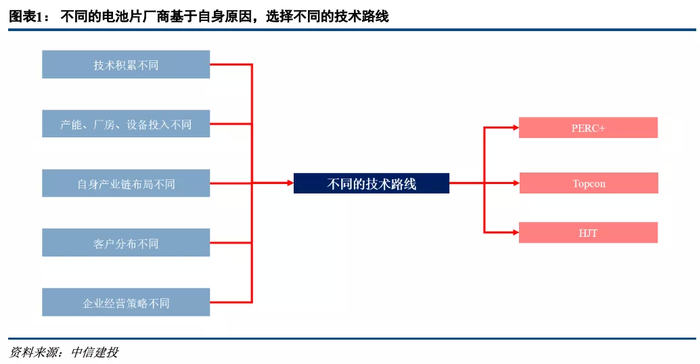 图表1： 不同的电池片厂商基于自身原因，选择不同的技术路线

技术积累不同

产能、厂房、设备投入不同

自身产业链布局不同

客户分布不同

企业经营策略不同

不同的技术路线

PERC+

Topcon

HJT

资料来源：中信建投